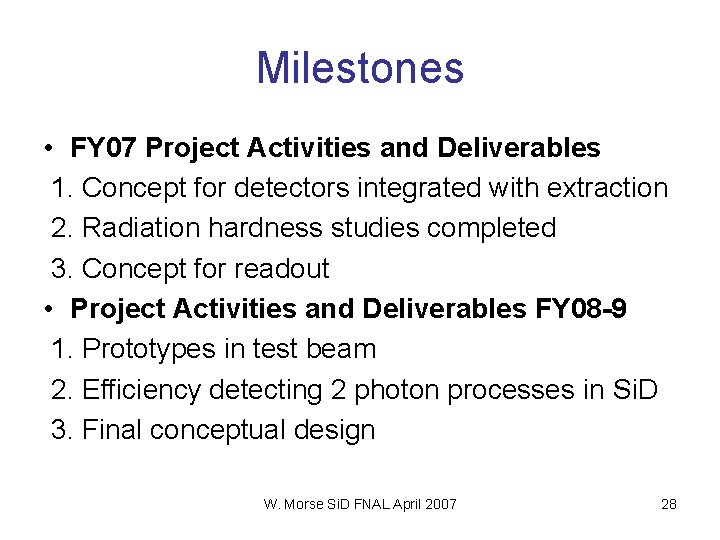 Milestones

• FY07 Project Activities and Deliverables
1. Concept for detectors integrated with extraction
2. Radiation hardness studies completed
3. Concept for readout
• Project Activities and Deliverables FY08-9
1. Prototypes in test beam
2. Efficiency detecting 2 photon processes in SiD
3. Final conceptual design

W. Morse SiD FNAL April 2007

28